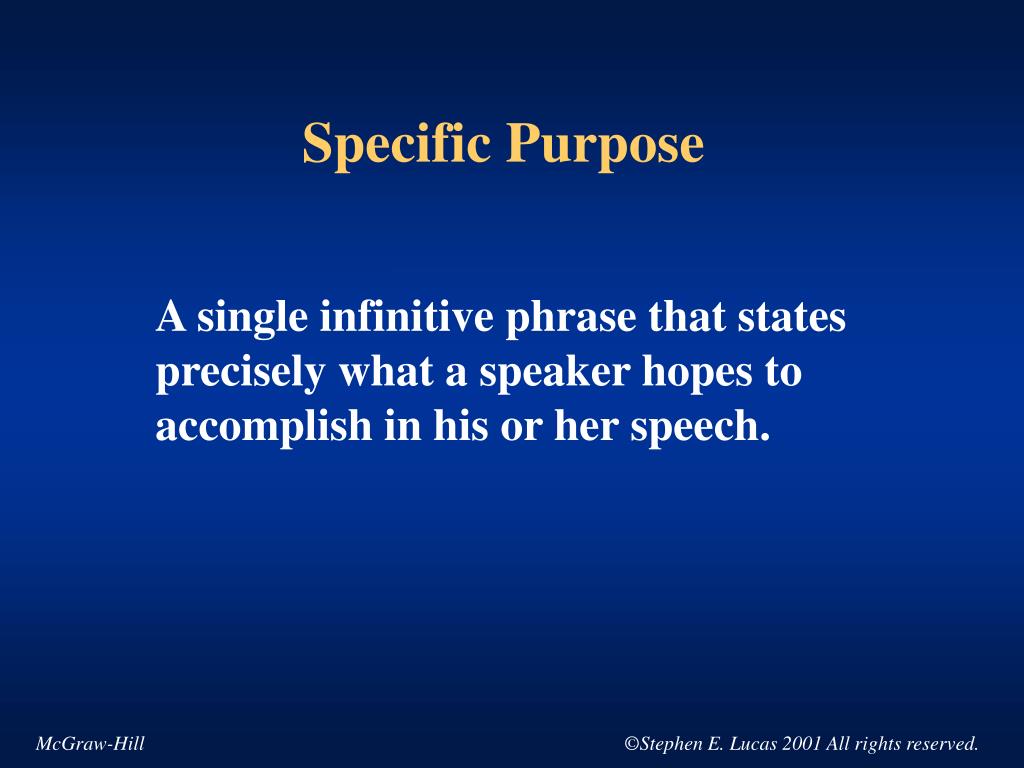 Specific Purpose

A single infinitive phrase that states precisely what a speaker hopes to accomplish in his or her speech.

McGraw-Hill

©Stephen E. Lucas 2001 All rights reserved.